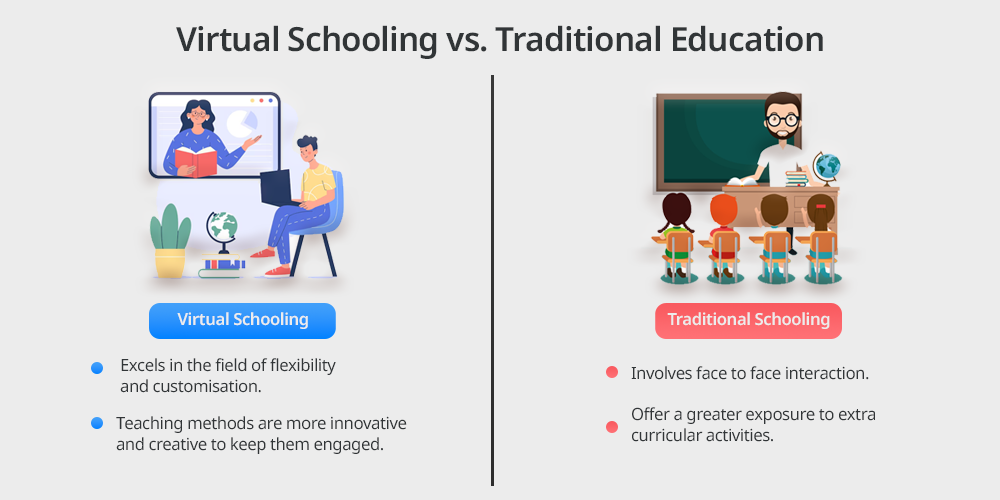 Virtual Schooling vs. Traditional Education

Virtual Schooling

Excels in the field of flexibility and customisation.

Teaching methods are more innovative and creative to keep them engaged.

Traditional Schooling

Involves face to face interaction.

Offer a greater exposure to extra curricular activities.